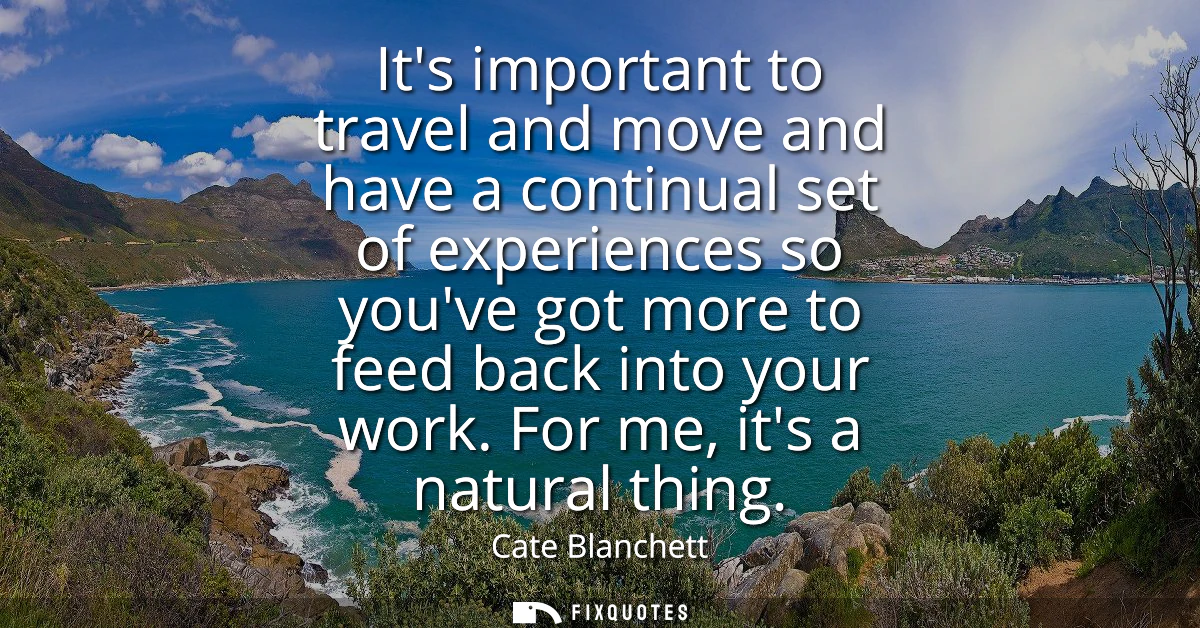 It's important to travel and move and have a continual set of experiences so you've got more to feed back into your work. For me, it's a natural thing.

Cate Blanchett

FIXQUOTES